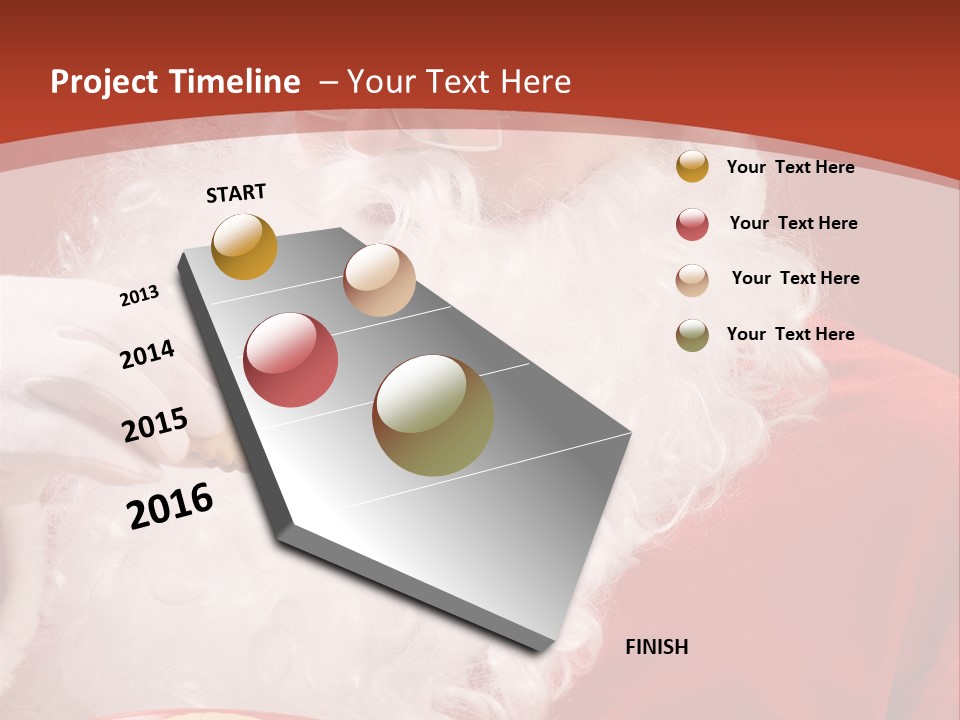 Project Timeline – Your Text Here

START

2013

2014

2015

2016

FINISH

Your Text Here

Your Text Here

Your Text Here

Your Text Here